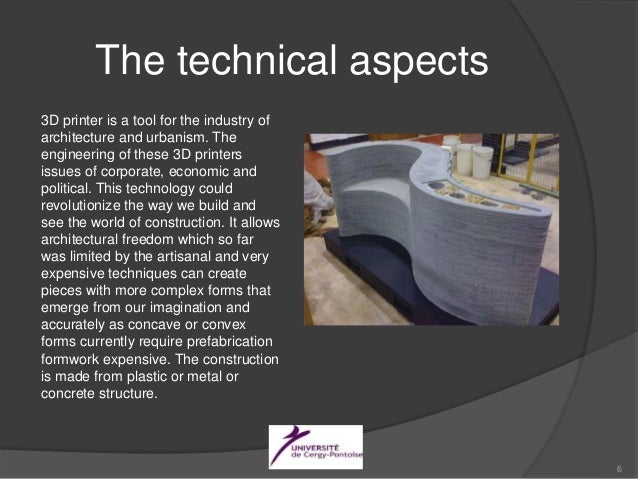 The technical aspects

3D printer is a tool for the industry of architecture and urbanism. The engineering of these 3D printers issues of corporate, economic and political. This technology could revolutionize the way we build and see the world of construction. It allows architectural freedom which so far was limited by the artisanal and very expensive techniques can create pieces with more complex forms that emerge from our imagination and accurately as concave or convex forms currently require prefabrication formwork expensive. The construction is made from plastic or metal or concrete structure.

UNIVERSITÉ de Cergy-Pontoise

6